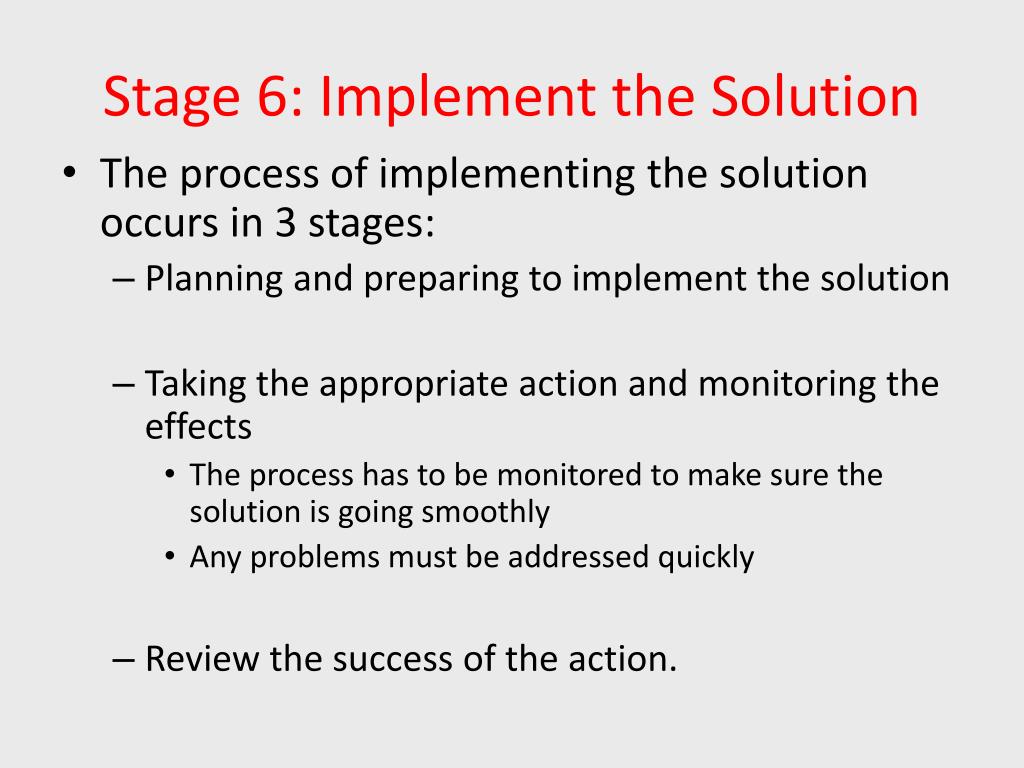 Stage 6: Implement the Solution

• The process of implementing the solution occurs in 3 stages:
– Planning and preparing to implement the solution

– Taking the appropriate action and monitoring the effects
• The process has to be monitored to make sure the solution is going smoothly
• Any problems must be addressed quickly

– Review the success of the action.